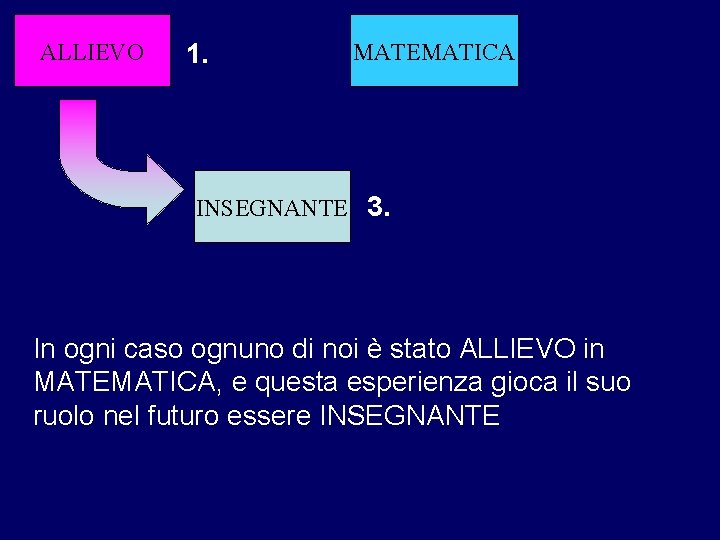 ALLIEVO 1.

MATEMATICA

INSEGNANTE 3.

In ogni caso ognuno di noi è stato ALLIEVO in MATEMATICA, e questa esperienza gioca il suo ruolo nel futuro essere INSEGNANTE